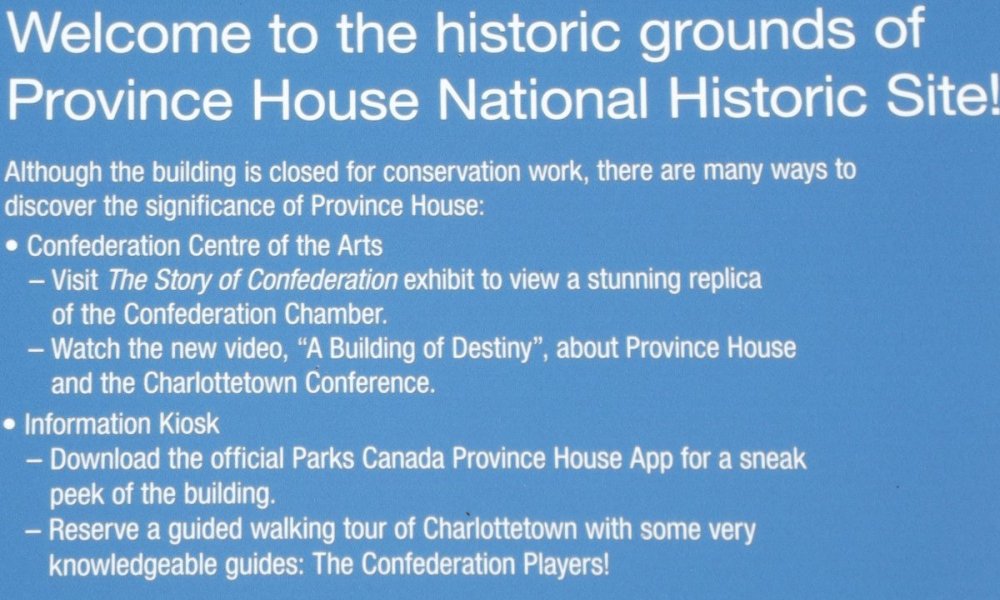 Welcome to the historic grounds of Province House National Historic Site!

Although the building is closed for conservation work, there are many ways to discover the significance of Province House:

• Confederation Centre of the Arts
– Visit The Story of Confederation exhibit to view a stunning replica of the Confederation Chamber.
– Watch the new video, "A Building of Destiny", about Province House and the Charlottetown Conference.

• Information Kiosk
– Download the official Parks Canada Province House App for a sneak peek of the building.
– Reserve a guided walking tour of Charlottetown with some very knowledgeable guides: The Confederation Players!